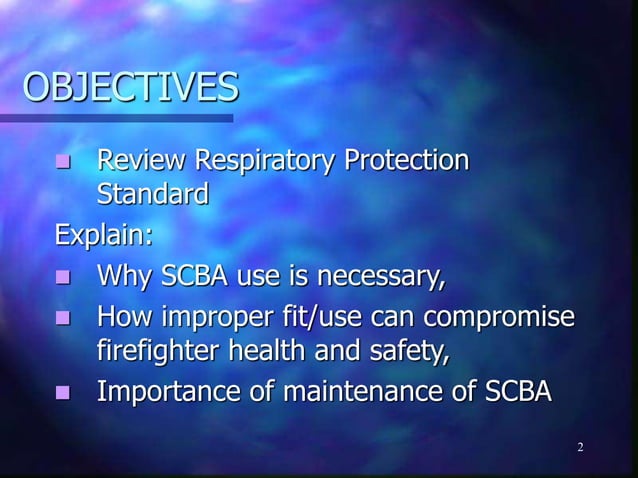 OBJECTIVES

- Review Respiratory Protection Standard

Explain:

- Why SCBA use is necessary,
- How improper fit/use can compromise firefighter health and safety,
- Importance of maintenance of SCBA

2